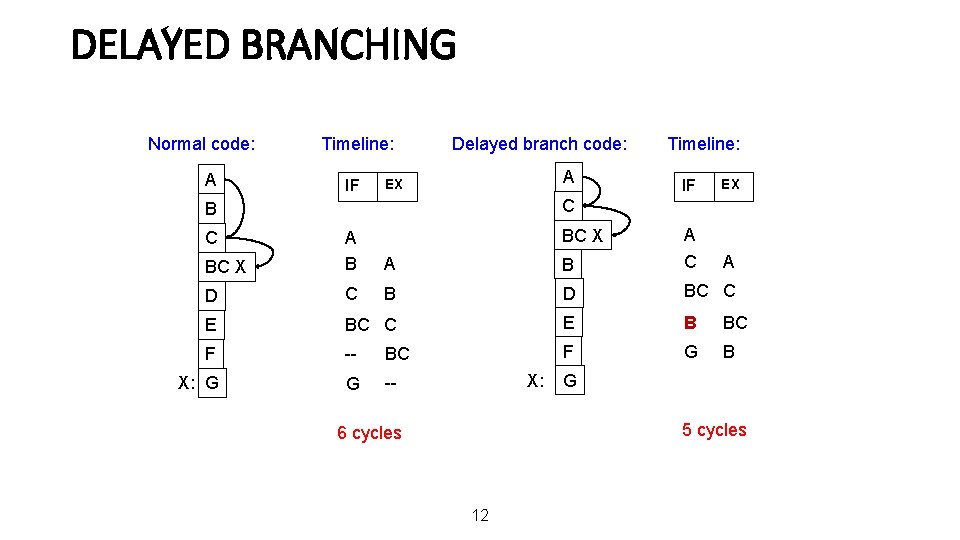 DELAYED BRANCHING

Normal code:

A
B
C
BC X
D
E
F
X: G

Timeline:

| IF | EX |
|---|---|
| A | |
| B | A |
| C | B |
| BC | C |
| -- | BC |
| G | -- |

6 cycles

Delayed branch code:

A
C
BC X
B
D
E
F
X: G

Timeline:

| IF | EX |
|---|---|
| A | |
| C | A |
| BC | C |
| B | BC |
| G | B |

5 cycles

12